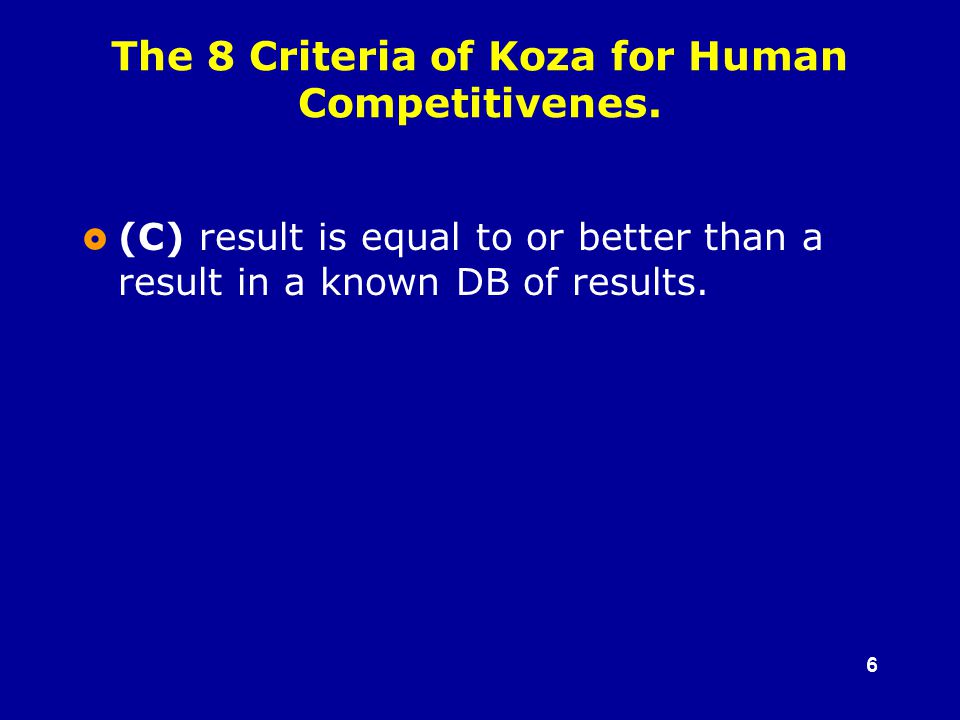 The 8 Criteria of Koza for Human Competitivenes.

(C) result is equal to or better than a result in a known DB of results.

6